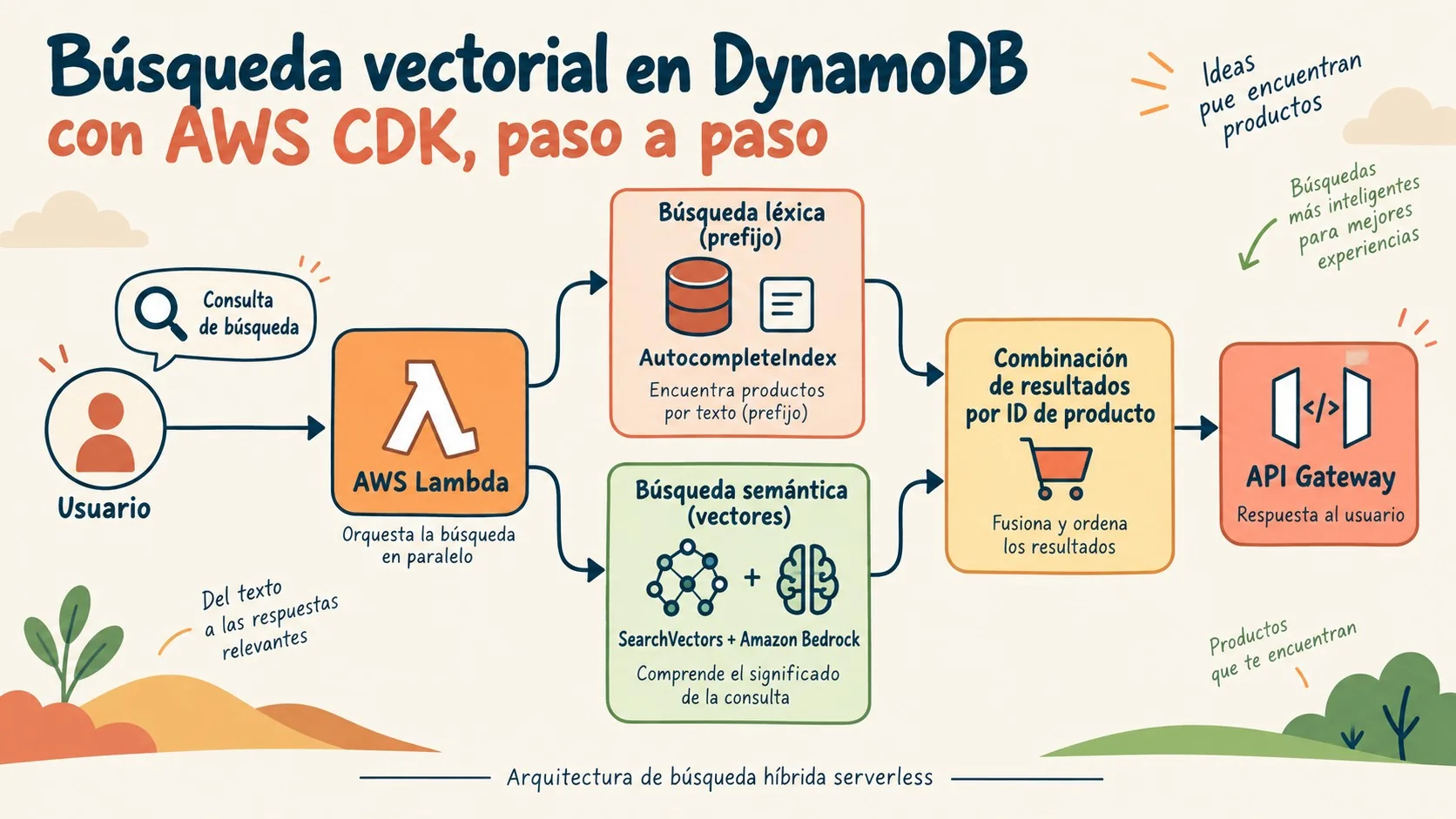 Búsqueda vectorial en DynamoDB con AWS CDK, paso a paso

Ideas pue encuentran productos

Búsquedas más inteligentes para mejores experiencias

Consulta de búsqueda

Usuario

AWS Lambda

Orquesta la búsqueda en paralelo

Búsqueda léxica (prefijo)

AutocompleteIndex

Encuentra productos por texto (prefijo)

Búsqueda semántica (vectores)

+

SearchVectors + Amazon Bedrock

Comprende el significado de la consulta

Combinación de resultados por ID de producto

Fusiona y ordena los resultados

</>

API Gateway

Respuesta al usuario

Del texto a las respuestas relevantes

Productos que te encuentran

Arquitectura de búsqueda híbrida serverless